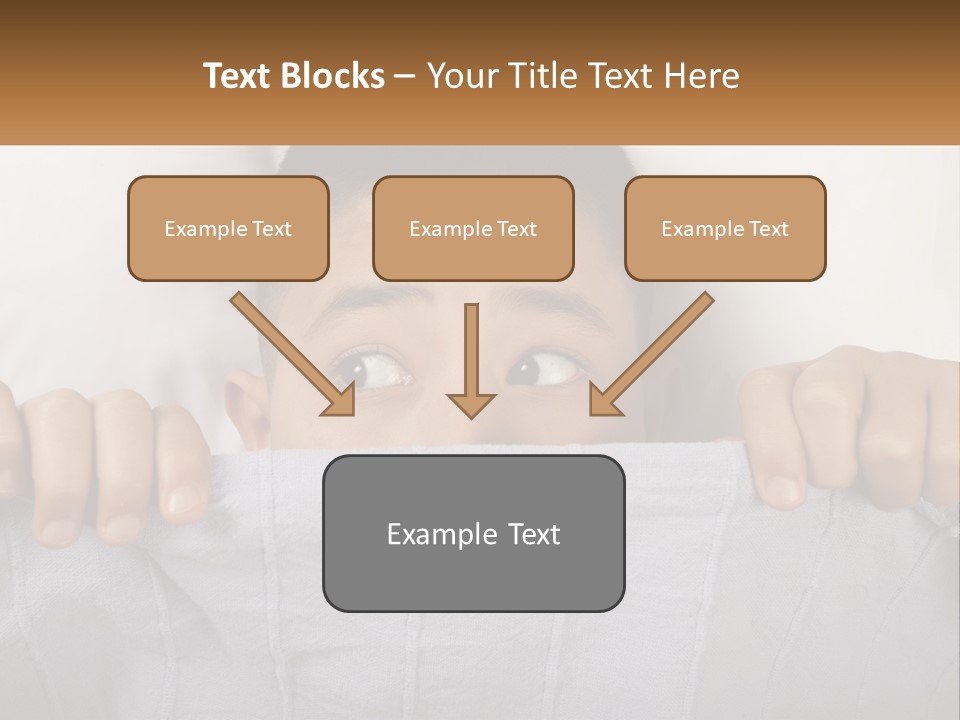 Text Blocks – Your Title Text Here

Example Text

Example Text

Example Text

Example Text